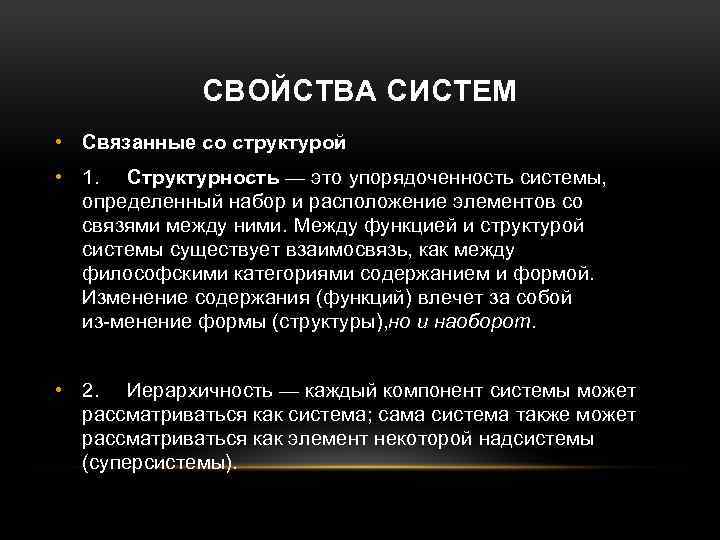 СВОЙСТВА СИСТЕМ

• Связанные со структурой

• 1. Структурность — это упорядоченность системы, определенный набор и расположение элементов со связями между ними. Между функцией и структурой системы существует взаимосвязь, как между философскими категориями содержанием и формой. Изменение содержания (функций) влечет за собой из-менение формы (структуры),но и наоборот.

• 2. Иерархичность — каждый компонент системы может рассматриваться как система; сама система также может рассматриваться как элемент некоторой надсистемы (суперсистемы).